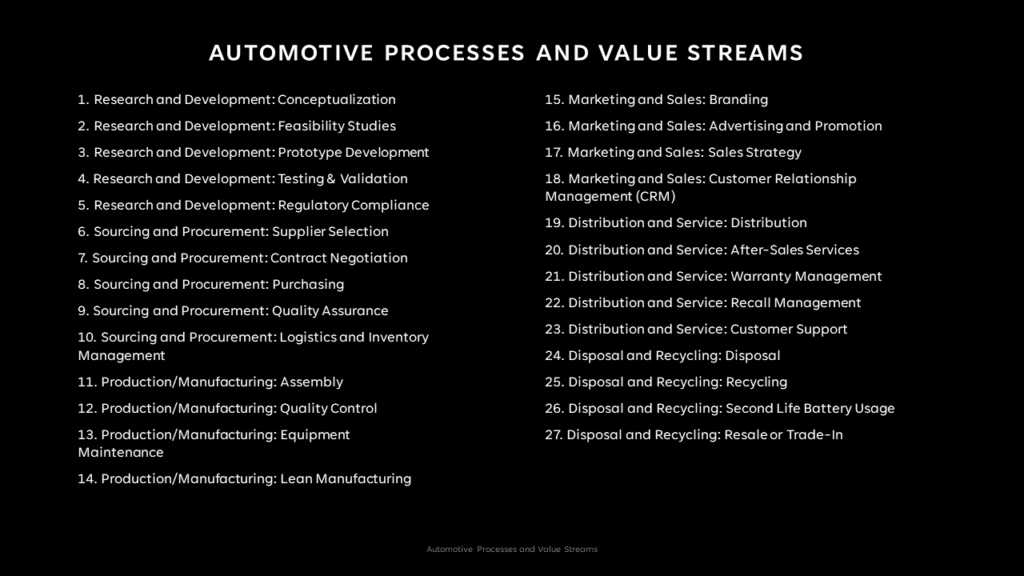 AUTOMOTIVE PROCESSES AND VALUE STREAMS

1. Research and Development: Conceptualization
2. Research and Development: Feasibility Studies
3. Research and Development: Prototype Development
4. Research and Development: Testing & Validation
5. Research and Development: Regulatory Compliance
6. Sourcing and Procurement: Supplier Selection
7. Sourcing and Procurement: Contract Negotiation
8. Sourcing and Procurement: Purchasing
9. Sourcing and Procurement: Quality Assurance
10. Sourcing and Procurement: Logistics and Inventory Management
11. Production/Manufacturing: Assembly
12. Production/Manufacturing: Quality Control
13. Production/Manufacturing: Equipment Maintenance
14. Production/Manufacturing: Lean Manufacturing

15. Marketing and Sales: Branding
16. Marketing and Sales: Advertising and Promotion
17. Marketing and Sales: Sales Strategy
18. Marketing and Sales: Customer Relationship Management (CRM)
19. Distribution and Service: Distribution
20. Distribution and Service: After-Sales Services
21. Distribution and Service: Warranty Management
22. Distribution and Service: Recall Management
23. Distribution and Service: Customer Support
24. Disposal and Recycling: Disposal
25. Disposal and Recycling: Recycling
26. Disposal and Recycling: Second Life Battery Usage
27. Disposal and Recycling: Resale or Trade-In

Automotive Processes and Value Streams